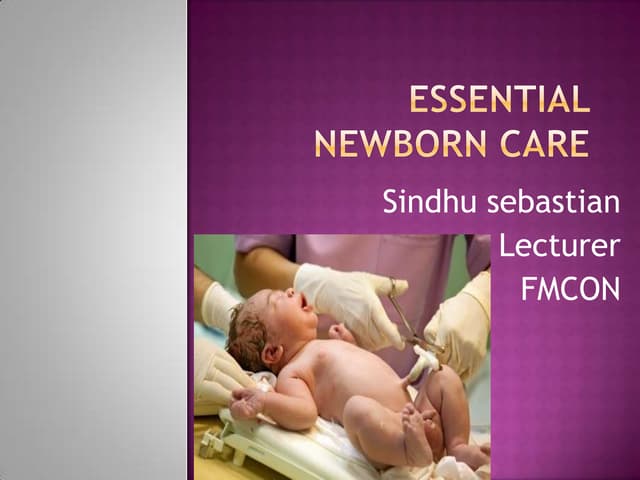 ESSENTIAL NEWBORN CARE

Sindhu sebastian
Lecturer
FMCON